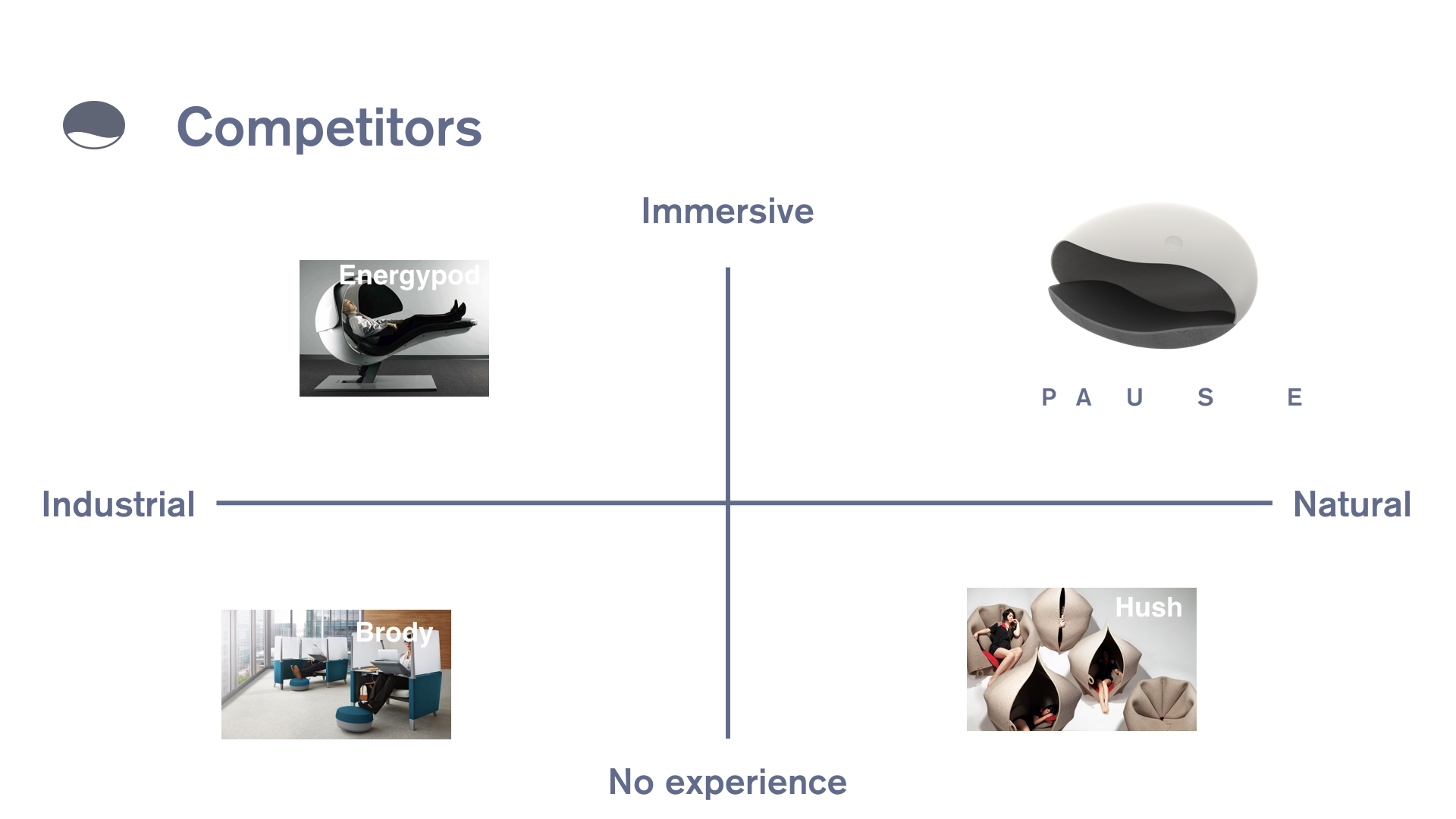 Competitors

Immersive

Energypod

P A U S E

Industrial

Natural

Brody

Hush

No experience